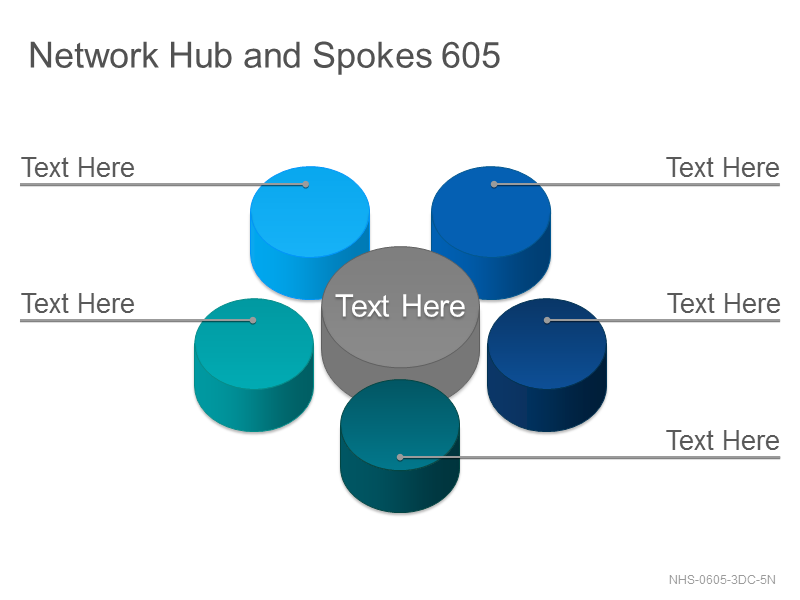 Network Hub and Spokes 605

Text Here

Text Here

Text Here

Text Here

Text Here

Text Here

NHS-0605-3DC-5N